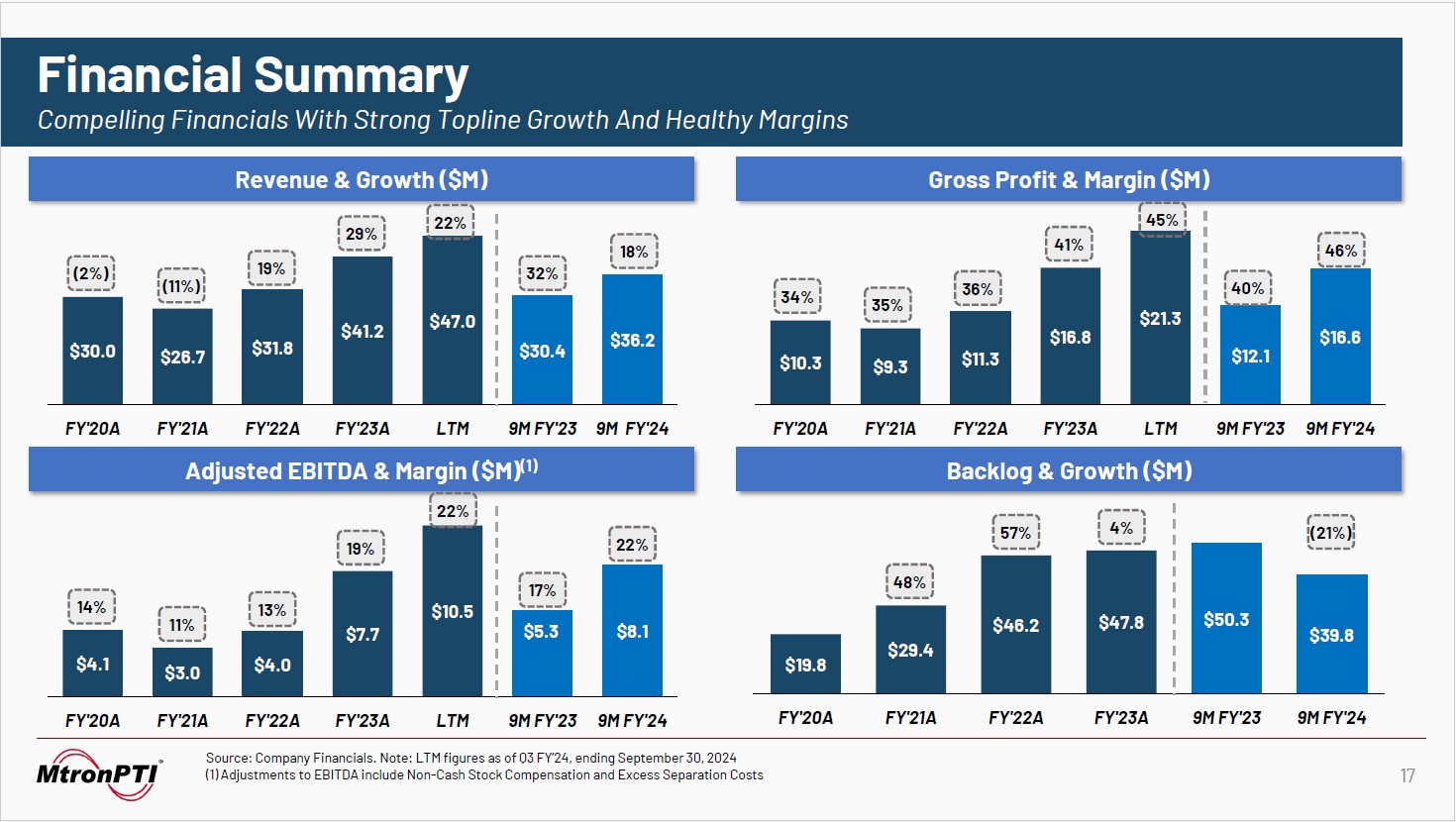 Financial Summary

Compelling Financials With Strong Topline Growth And Healthy Margins

Revenue & Growth ($M)

(2%) (11%) 19% 29% 22% 32% 18%

$30.0 $26.7 $31.8 $41.2 $47.0 $30.4 $36.2

FY'20A FY'21A FY'22A FY'23A LTM 9M FY'23 9M FY'24

Gross Profit & Margin ($M)

34% 35% 36% 41% 45% 40% 46%

$10.3 $9.3 $11.3 $16.8 $21.3 $12.1 $16.6

FY'20A FY'21A FY'22A FY'23A LTM 9M FY'23 9M FY'24

Adjusted EBITDA & Margin ($M)$^{(1)}$

14% 11% 13% 19% 22% 17% 22%

$4.1 $3.0 $4.0 $7.7 $10.5 $5.3 $8.1

FY'20A FY'21A FY'22A FY'23A LTM 9M FY'23 9M FY'24

Backlog & Growth ($M)

48% 57% 4% (21%)

$19.8 $29.4 $46.2 $47.8 $50.3 $39.8

FY'20A FY'21A FY'22A FY'23A 9M FY'23 9M FY'24

MtronPTI

Source: Company Financials. Note: LTM figures as of Q3 FY'24, ending September 30, 2024
(1) Adjustments to EBITDA include Non-Cash Stock Compensation and Excess Separation Costs

17